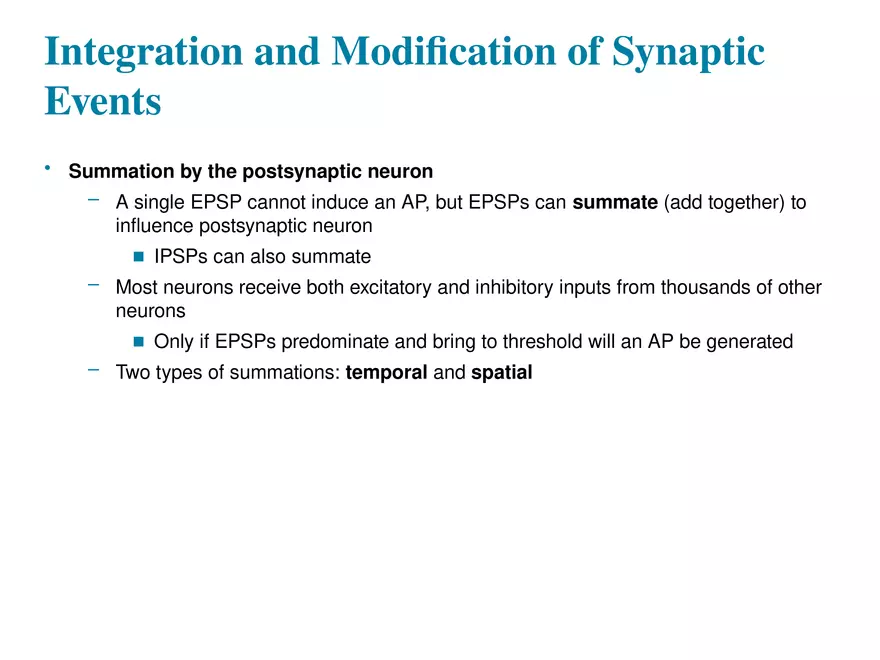 Integration and Modification of Synaptic Events

• Summation by the postsynaptic neuron
  – A single EPSP cannot induce an AP, but EPSPs can summate (add together) to influence postsynaptic neuron
    ▪ IPSPs can also summate
  – Most neurons receive both excitatory and inhibitory inputs from thousands of other neurons
    ▪ Only if EPSPs predominate and bring to threshold will an AP be generated
  – Two types of summations: temporal and spatial